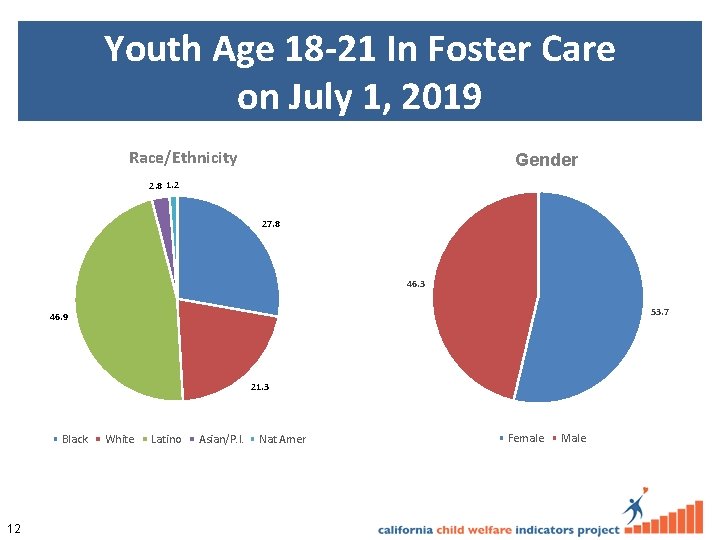 Youth Age 18-21 In Foster Care on July 1, 2019

Race/Ethnicity

2.8 1.2

27.8

46.9

21.3

Black White Latino Asian/P.I. Nat Amer

Gender

46.3

53.7

Female Male

12

california child welfare indicators project